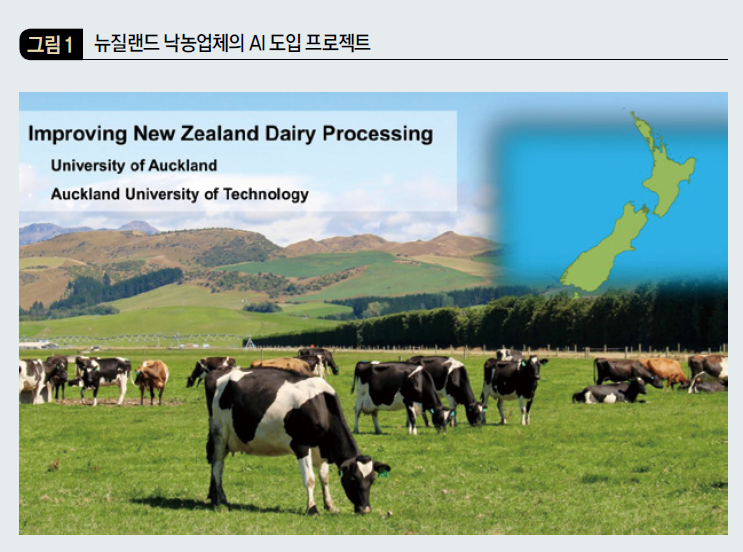 그림 1 뉴질랜드 낙농업체의 AI 도입 프로젝트

Improving New Zealand Dairy Processing

University of Auckland

Auckland University of Technology